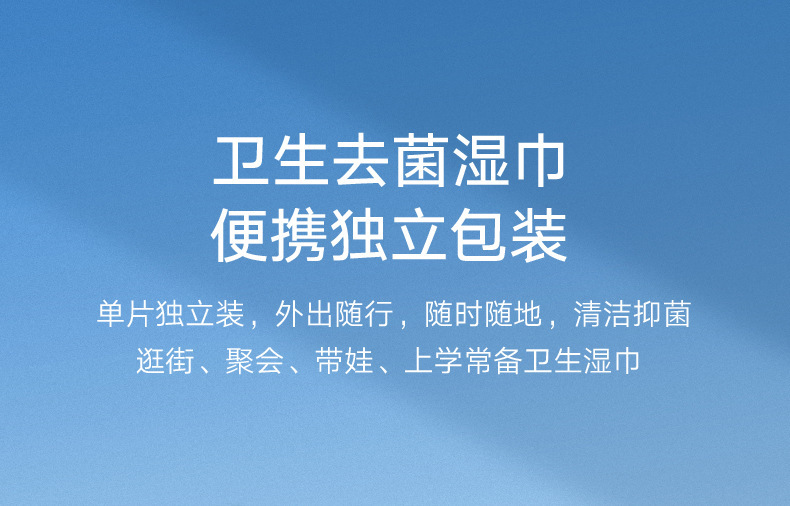 卫生去菌湿巾
便携独立包装

单片独立装，外出随行，随时随地，清洁抑菌
逛街、聚会、带娃、上学常备卫生湿巾